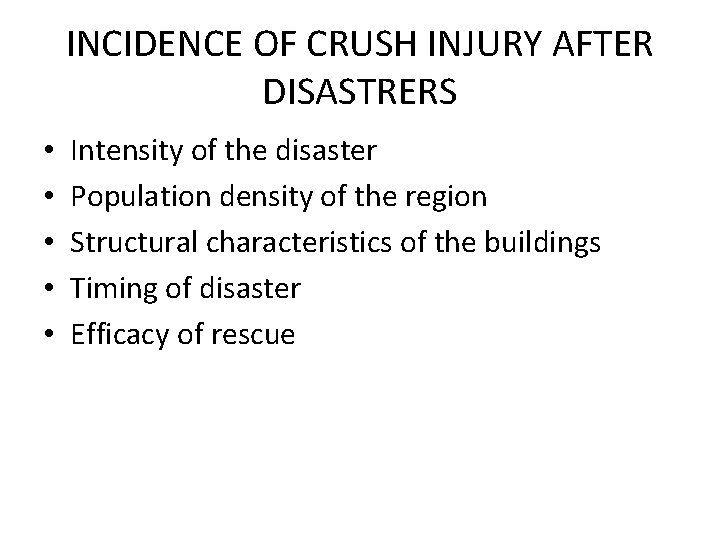 INCIDENCE OF CRUSH INJURY AFTER DISASTRERS

• Intensity of the disaster
• Population density of the region
• Structural characteristics of the buildings
• Timing of disaster
• Efficacy of rescue